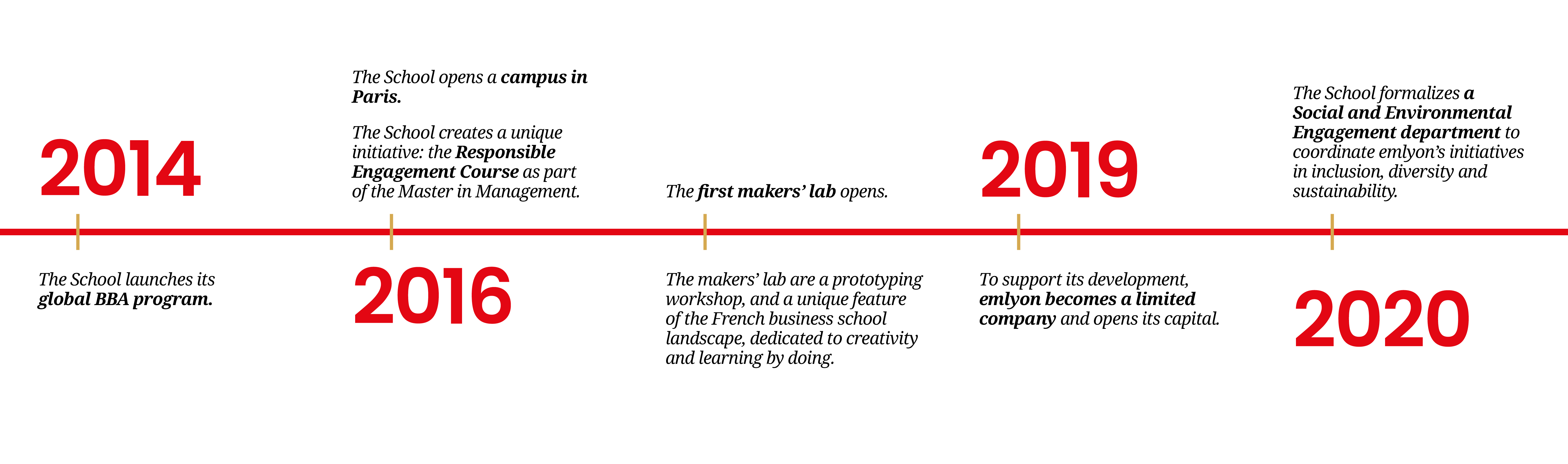 2014

The School launches its global BBA program.

The School opens a campus in Paris.

The School creates a unique initiative: the Responsible Engagement Course as part of the Master in Management.

2016

The first makers' lab opens.

The makers' lab are a prototyping workshop, and a unique feature of the French business school landscape, dedicated to creativity and learning by doing.

2019

To support its development, emlyon becomes a limited company and opens its capital.

The School formalizes a Social and Environmental Engagement department to coordinate emlyon's initiatives in inclusion, diversity and sustainability.

2020